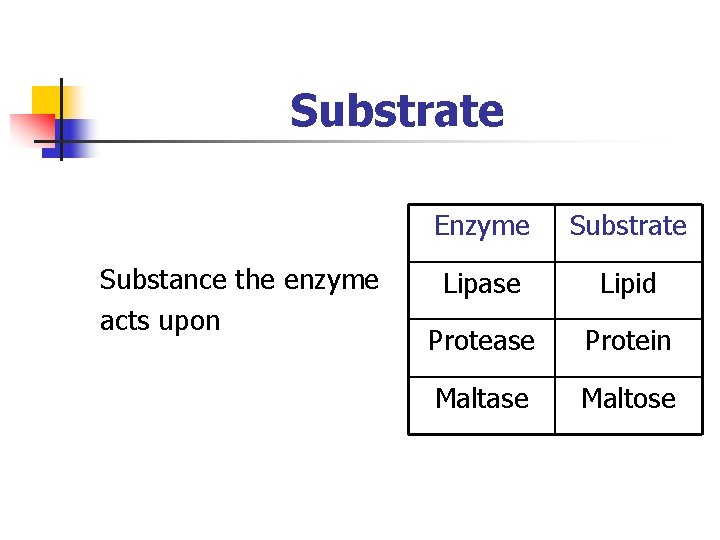 Substrate

Substance the enzyme acts upon

| Enzyme | Substrate |
|---|---|
| Lipase | Lipid |
| Protease | Protein |
| Maltase | Maltose |